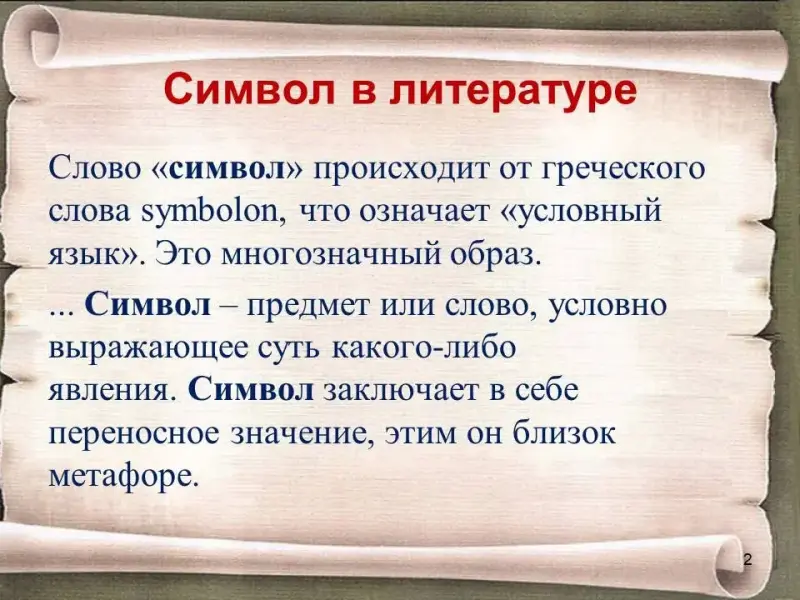 Символ в литературе

Слово «символ» происходит от греческого слова symbolon, что означает «условный язык». Это многозначный образ.

... Символ – предмет или слово, условно выражающее суть какого-либо явления. Символ заключает в себе переносное значение, этим он близок метафоре.

2